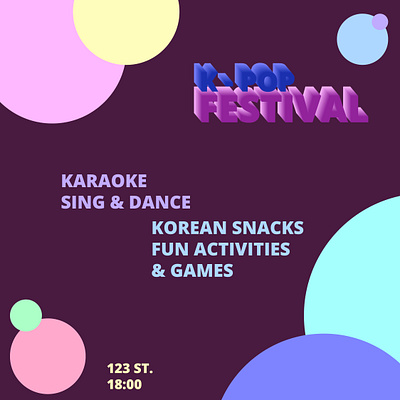 K-POP
FESTIVAL

KARAOKE
SING & DANCE

KOREAN SNACKS
FUN ACTIVITIES
& GAMES

123 ST.
18:00